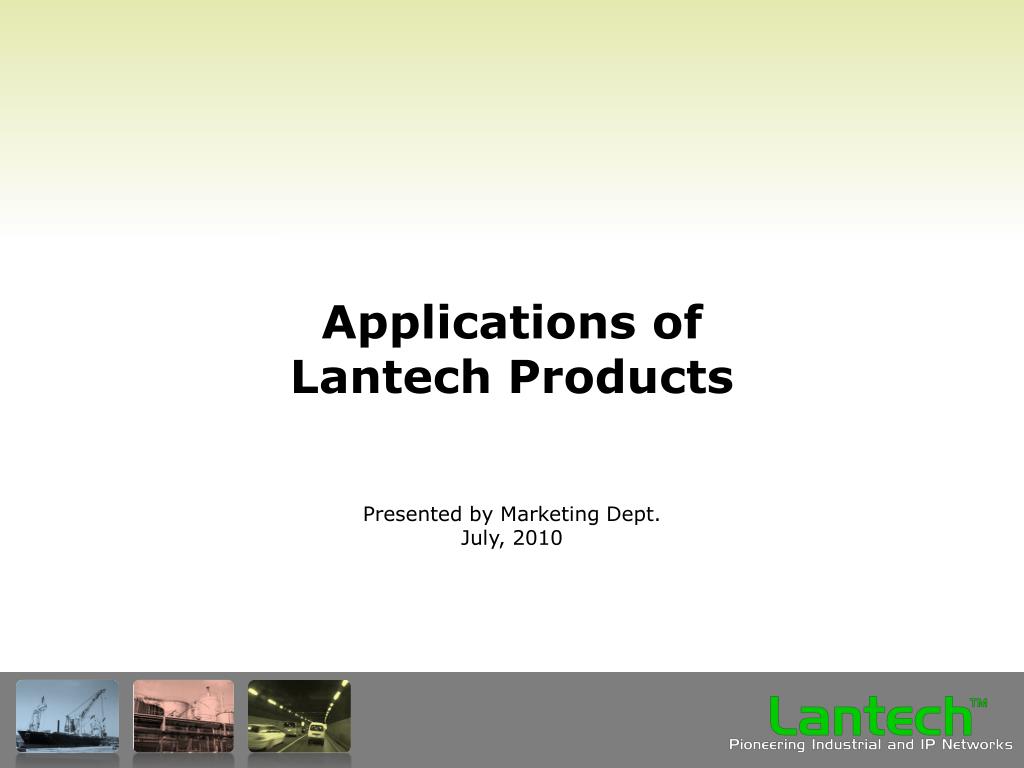 Applications of
Lantech Products

Presented by Marketing Dept.
July, 2010

Lantech™
Pioneering Industrial and IP Networks